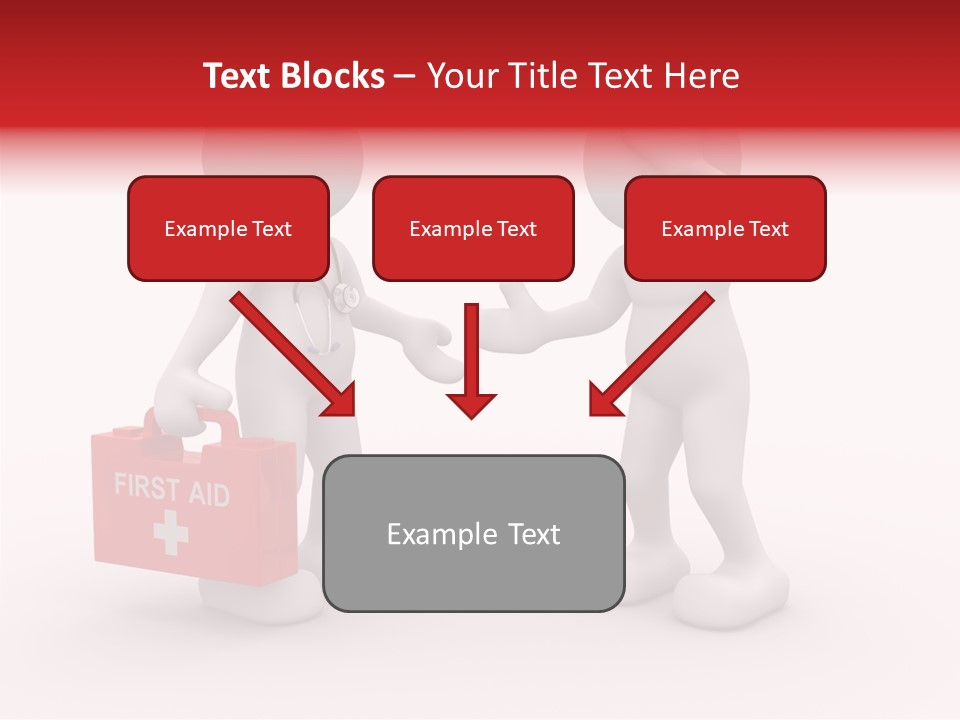 Text Blocks – Your Title Text Here

Example Text

Example Text

Example Text

FIRST AID

Example Text